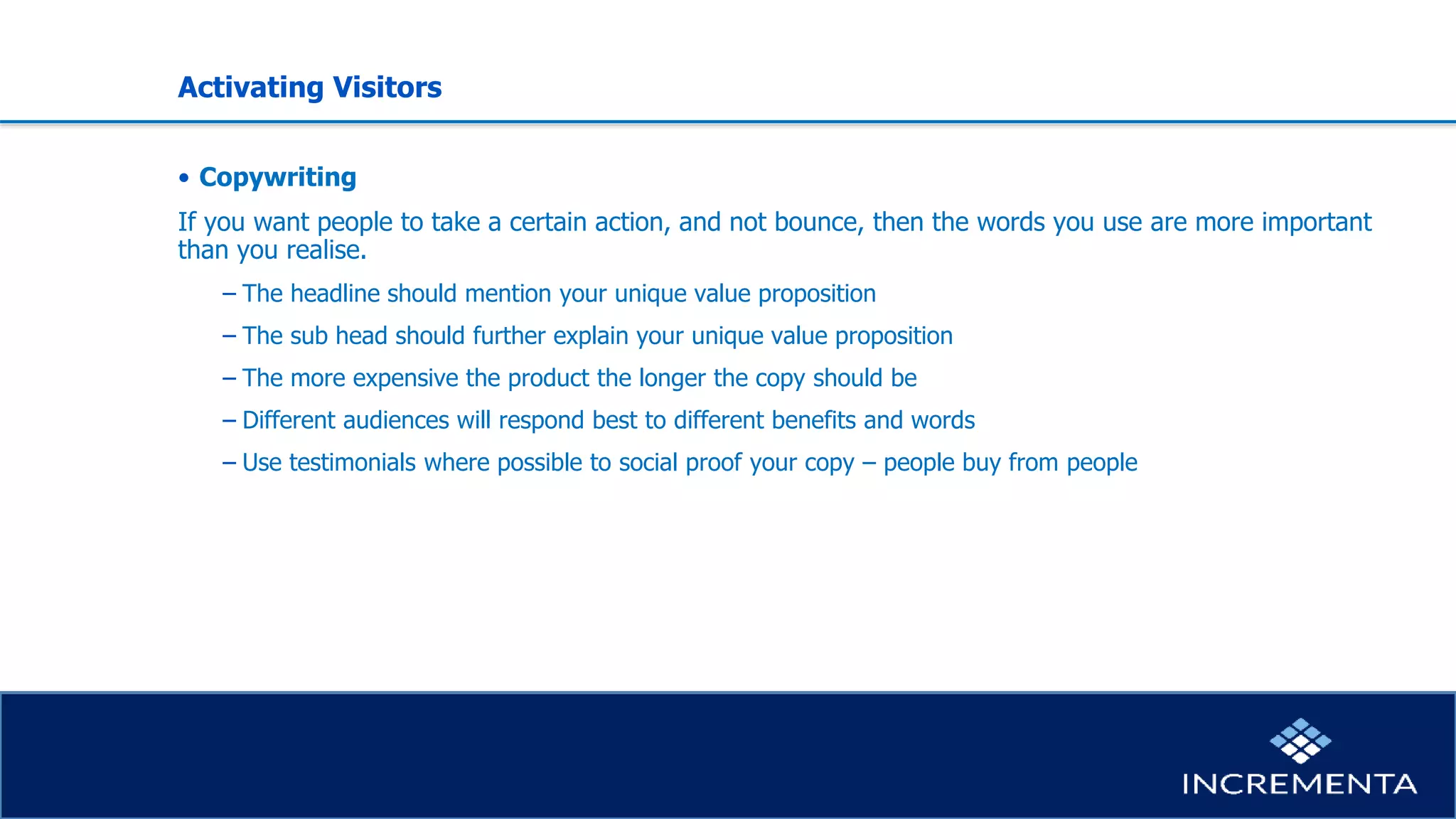 Activating Visitors

• Copywriting

If you want people to take a certain action, and not bounce, then the words you use are more important than you realise.

– The headline should mention your unique value proposition

– The sub head should further explain your unique value proposition

– The more expensive the product the longer the copy should be

– Different audiences will respond best to different benefits and words

– Use testimonials where possible to social proof your copy – people buy from people

INCREMENTA